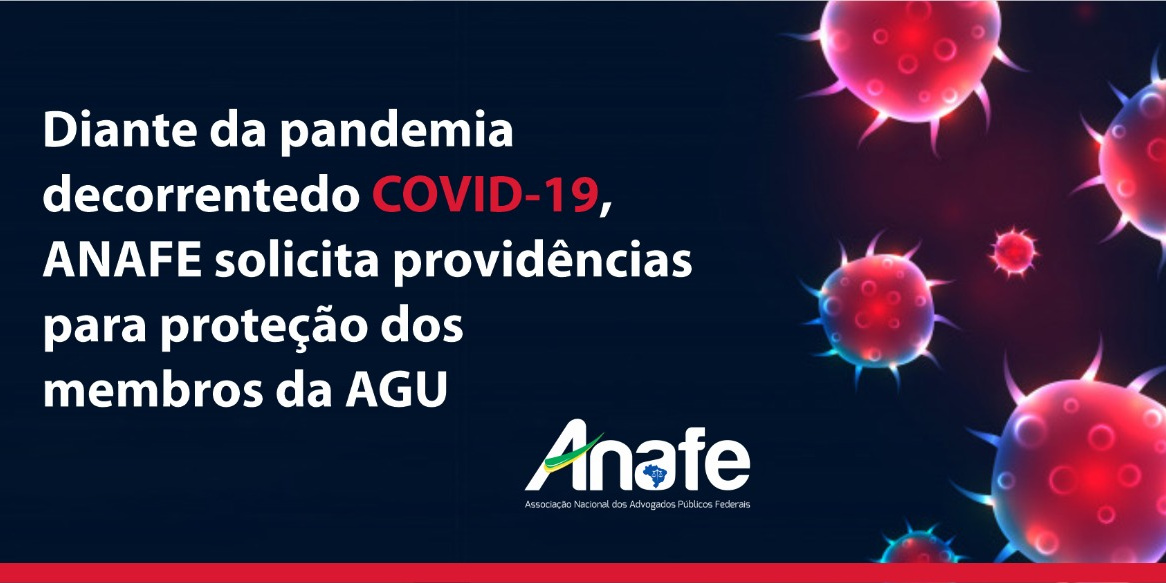 Diante da pandemia decorrentedo COVID-19, ANAFE solicita providências para proteção dos membros da AGU

Anafe

Associação Nacional dos Advogados Públicos Federais